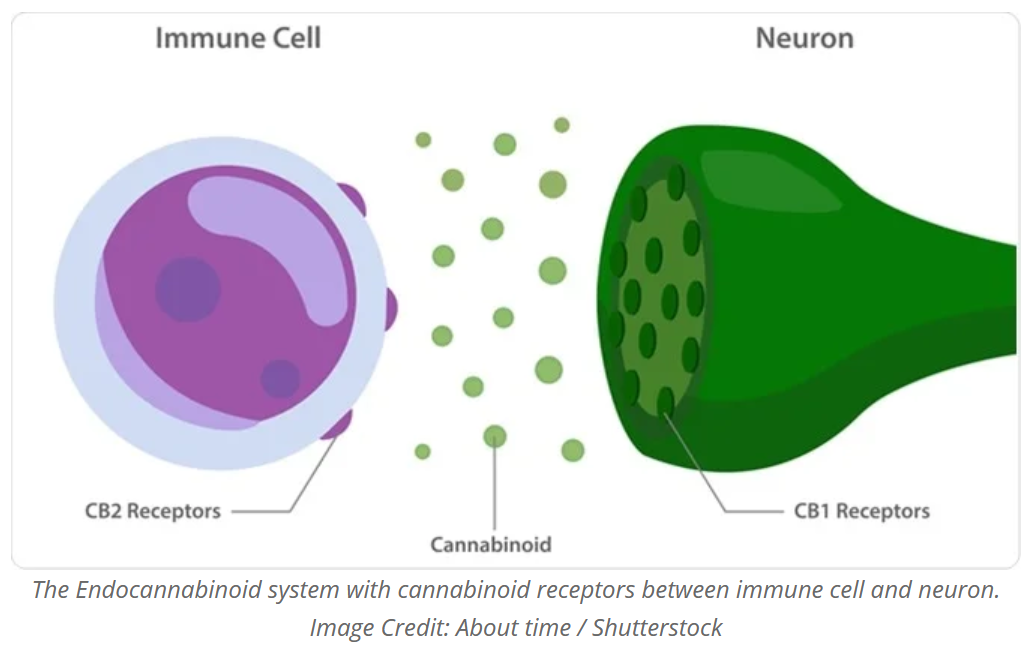 Immune Cell

Neuron

CB2 Receptors

Cannabinoid

CB1 Receptors

The Endocannabinoid system with cannabinoid receptors between immune cell and neuron. Image Credit: About time / Shutterstock